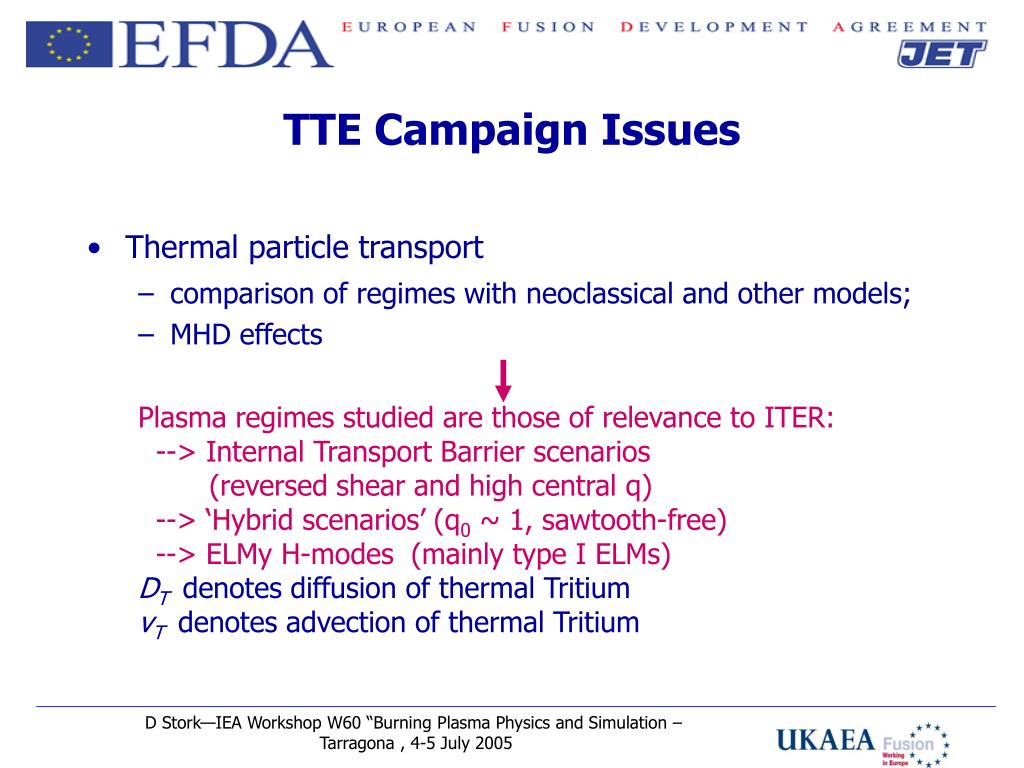 EFDA EUROPEAN FUSION DEVELOPMENT AGREEMENT
JET

TTE Campaign Issues

• Thermal particle transport
– comparison of regimes with neoclassical and other models;
– MHD effects

Plasma regimes studied are those of relevance to ITER:
--> Internal Transport Barrier scenarios
(reversed shear and high central q)
--> ‘Hybrid scenarios’ ($q_0$ ~ 1, sawtooth-free)
--> ELMy H-modes (mainly type I ELMs)
$D_T$ denotes diffusion of thermal Tritium
$v_T$ denotes advection of thermal Tritium

D Stork—IEA Workshop W60 “Burning Plasma Physics and Simulation – Tarragona , 4-5 July 2005

UKAEA Fusion
Working in Europe